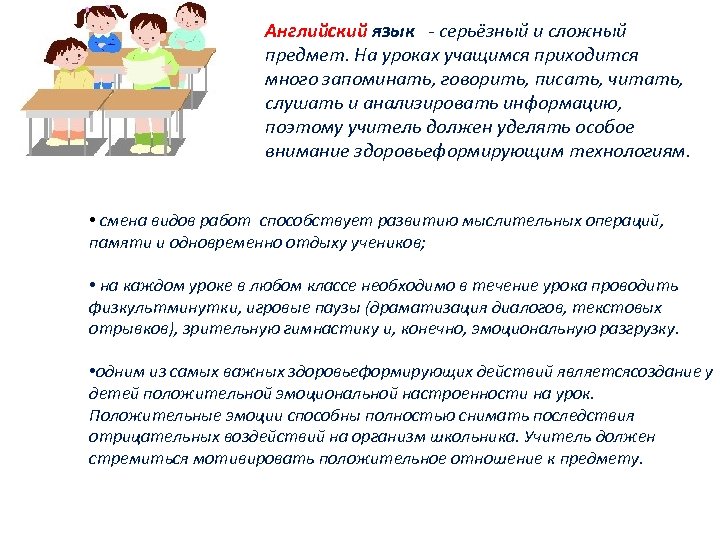 Английский язык - серьёзный и сложный предмет. На уроках учащимся приходится много запоминать, говорить, писать, читать, слушать и анализировать информацию, поэтому учитель должен уделять особое внимание здоровьеформирующим технологиям.

• смена видов работ способствует развитию мыслительных операций, памяти и одновременно отдыху учеников;

• на каждом уроке в любом классе необходимо в течение урока проводить физкультминутки, игровые паузы (драматизация диалогов, текстовых отрывков), зрительную гимнастику и, конечно, эмоциональную разгрузку.

•одним из самых важных здоровьеформирующих действий являетсясоздание у детей положительной эмоциональной настроенности на урок. Положительные эмоции способны полностью снимать последствия отрицательных воздействий на организм школьника. Учитель должен стремиться мотивировать положительное отношение к предмету.